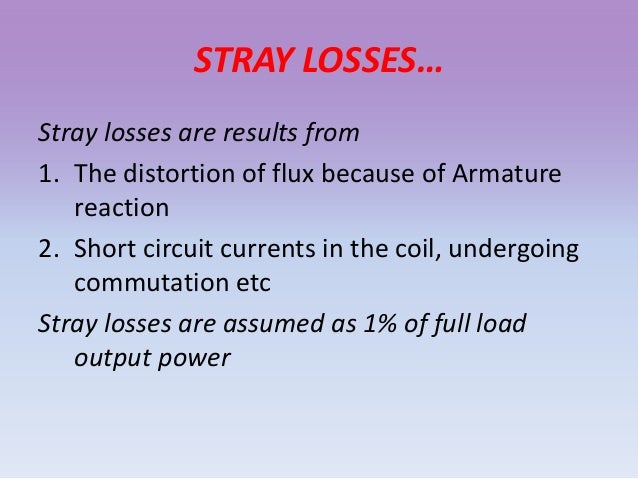 STRAY LOSSES…

Stray losses are results from

1. The distortion of flux because of Armature reaction
2. Short circuit currents in the coil, undergoing commutation etc

Stray losses are assumed as 1% of full load output power